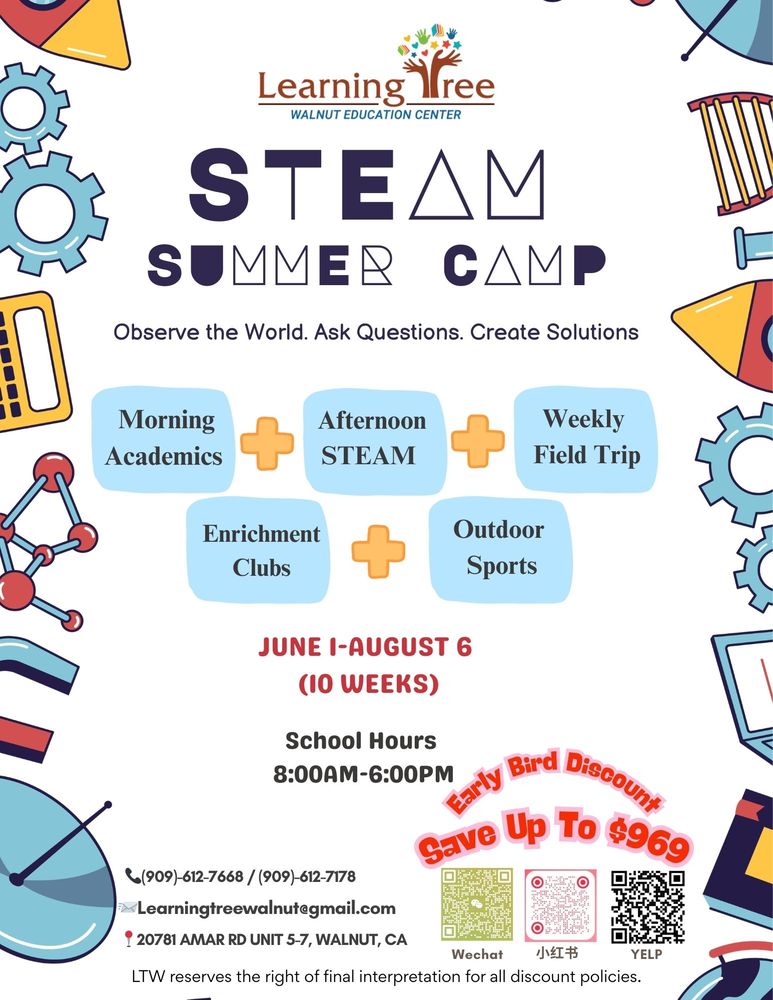 Learning Tree
WALNUT EDUCATION CENTER

STEAM
SUMMER CAMP

Observe the World. Ask Questions. Create Solutions

Morning Academics + Afternoon STEAM + Weekly Field Trip

Enrichment Clubs + Outdoor Sports

JUNE 1-AUGUST 6
(10 WEEKS)

School Hours
8:00AM-6:00PM

Early Bird Discount
Save Up To $969

(909)-612-7668 / (909)-612-7178
Learningtreewalnut@gmail.com
20781 AMAR RD UNIT 5-7, WALNUT, CA

Wechat
小红书
YELP

LTW reserves the right of final interpretation for all discount policies.